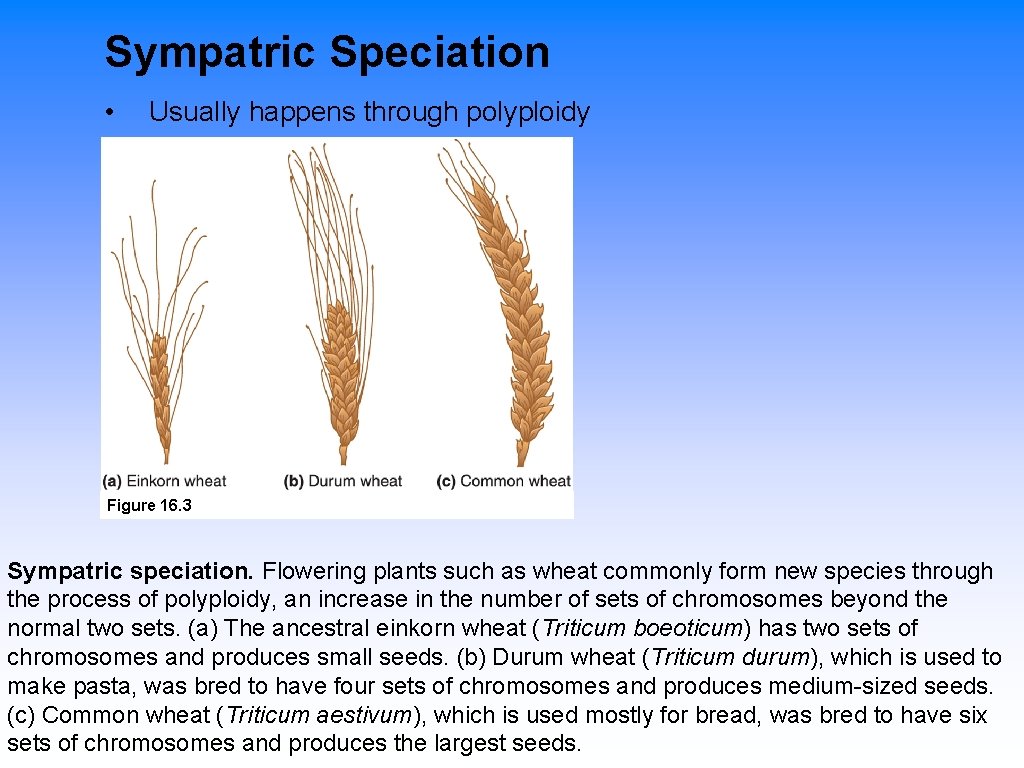 Sympatric Speciation

• Usually happens through polyploidy

(a) Einkorn wheat (b) Durum wheat (c) Common wheat

Figure 16.3

Sympatric speciation. Flowering plants such as wheat commonly form new species through the process of polyploidy, an increase in the number of sets of chromosomes beyond the normal two sets. (a) The ancestral einkorn wheat (Triticum boeoticum) has two sets of chromosomes and produces small seeds. (b) Durum wheat (Triticum durum), which is used to make pasta, was bred to have four sets of chromosomes and produces medium-sized seeds. (c) Common wheat (Triticum aestivum), which is used mostly for bread, was bred to have six sets of chromosomes and produces the largest seeds.